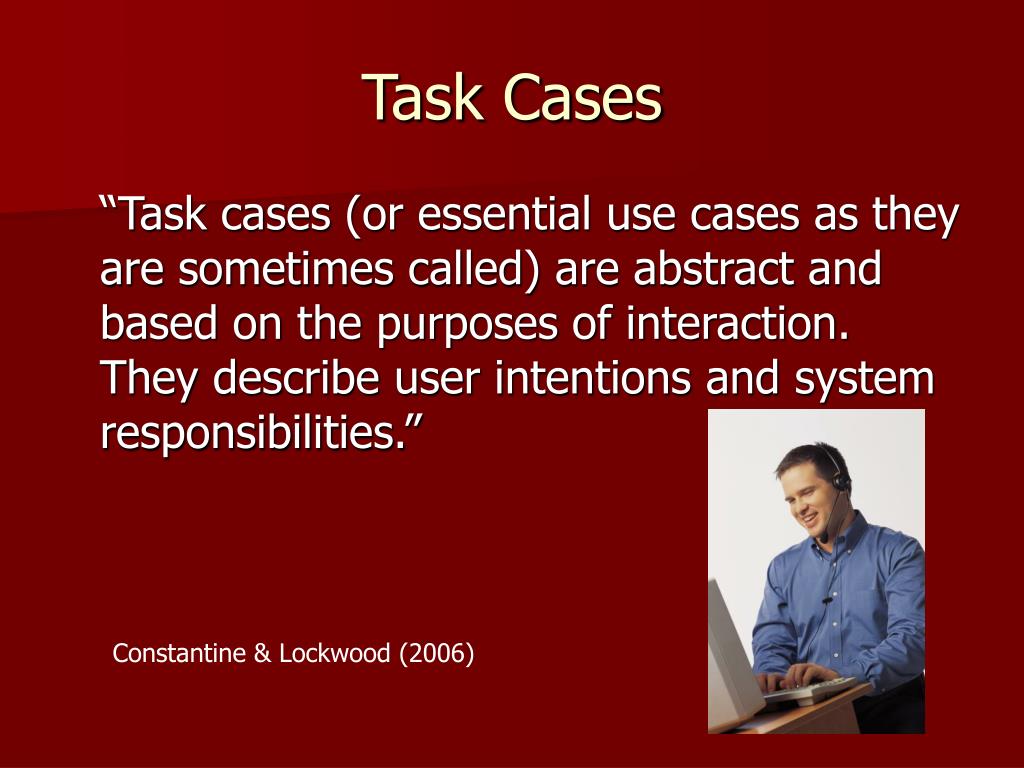 Task Cases

“Task cases (or essential use cases as they are sometimes called) are abstract and based on the purposes of interaction. They describe user intentions and system responsibilities.”

Constantine & Lockwood (2006)